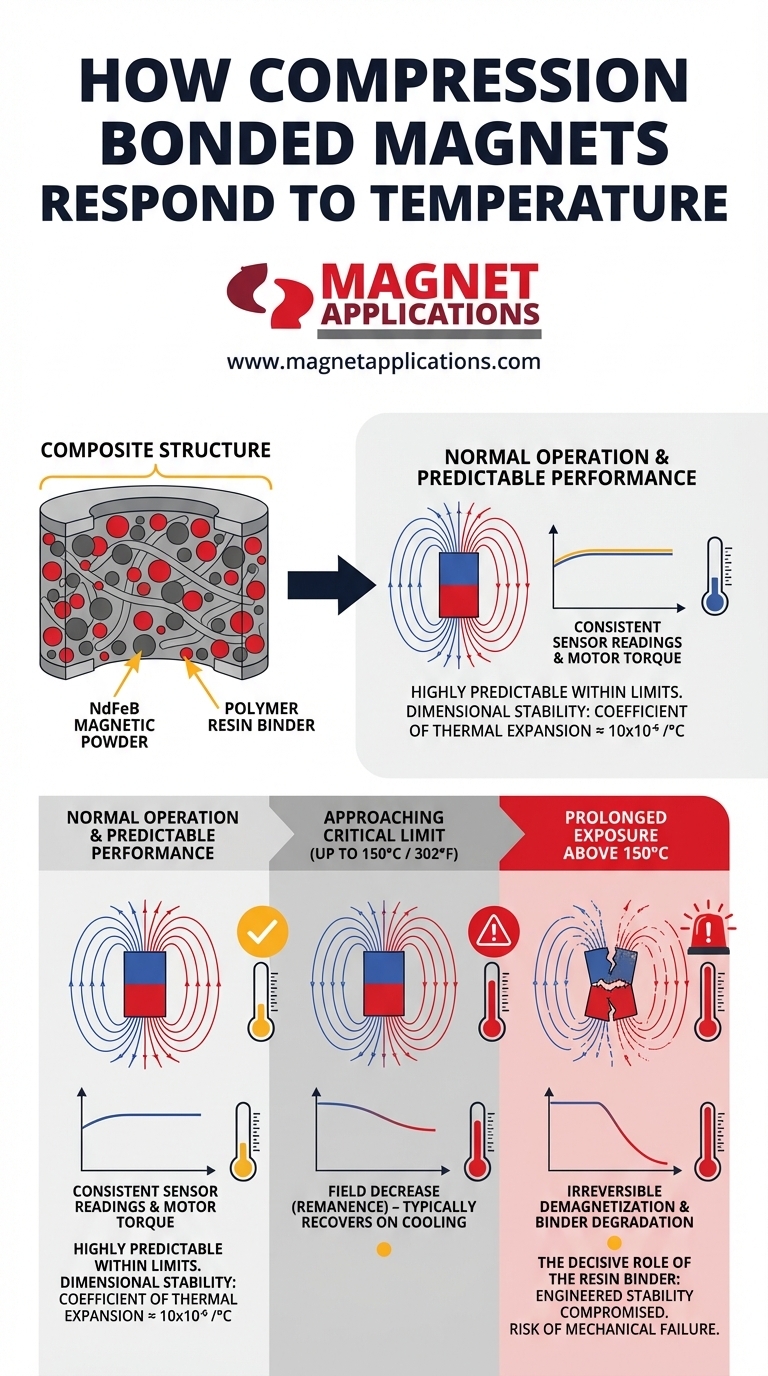 HOW COMPRESSION BONDED MAGNETS RESPOND TO TEMPERATURE

MAGNET APPLICATIONS

www.magnetapplications.com

COMPOSITE STRUCTURE

NdFeB MAGNETIC POWDER

POLYMER RESIN BINDER

NORMAL OPERATION & PREDICTABLE PERFORMANCE

CONSISTENT SENSOR READINGS & MOTOR TORQUE

HIGHLY PREDICTABLE WITHIN LIMITS. DIMENSIONAL STABILITY: COEFFICIENT OF THERMAL EXPANSION ≈ $10x10^{-6}$ /°C

NORMAL OPERATION & PREDICTABLE PERFORMANCE

CONSISTENT SENSOR READINGS & MOTOR TORQUE

HIGHLY PREDICTABLE WITHIN LIMITS. DIMENSIONAL STABILITY: COEFFICIENT OF THERMAL EXPANSION ≈ $10x10^{-6}$ /°C

APPROACHING CRITICAL LIMIT (UP TO 150°C / 302°F)

FIELD DECREASE (REMANENCE) – TYPICALLY RECOVERS ON COOLING

PROLONGED EXPOSURE ABOVE 150°C

IRREVERSIBLE DEMAGNETIZATION & BINDER DEGRADATION

THE DECISIVE ROLE OF THE RESIN BINDER: ENGINEERED STABILITY COMPROMISED. RISK OF MECHANICAL FAILURE.